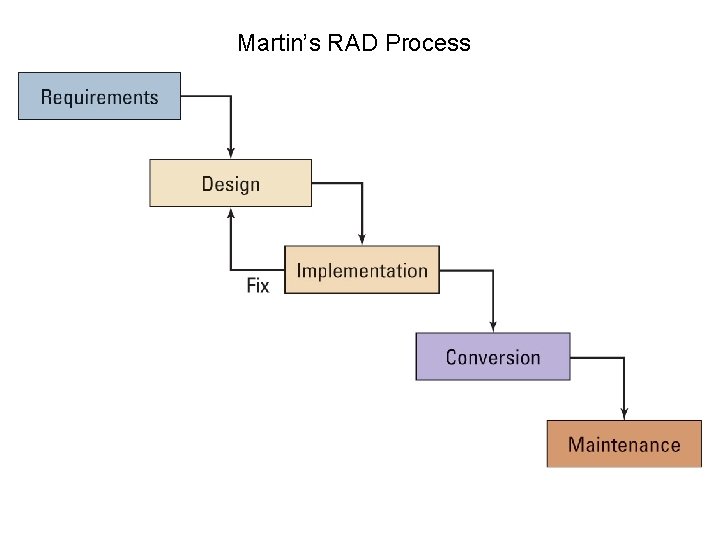 Martin's RAD Process

Requirements

Design

Implementation

Fix

Conversion

Maintenance